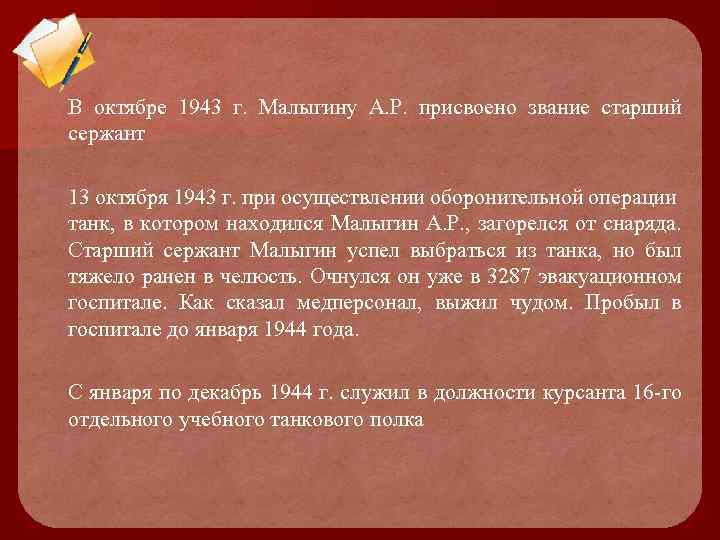 В октябре 1943 г. Малыгину А.Р. присвоено звание старший сержант

13 октября 1943 г. при осуществлении оборонительной операции танк, в котором находился Малыгин А.Р., загорелся от снаряда. Старший сержант Малыгин успел выбраться из танка, но был тяжело ранен в челюсть. Очнулся он уже в 3287 эвакуационном госпитале. Как сказал медперсонал, выжил чудом. Пробыл в госпитале до января 1944 года.

С января по декабрь 1944 г. служил в должности курсанта 16-го отдельного учебного танкового полка